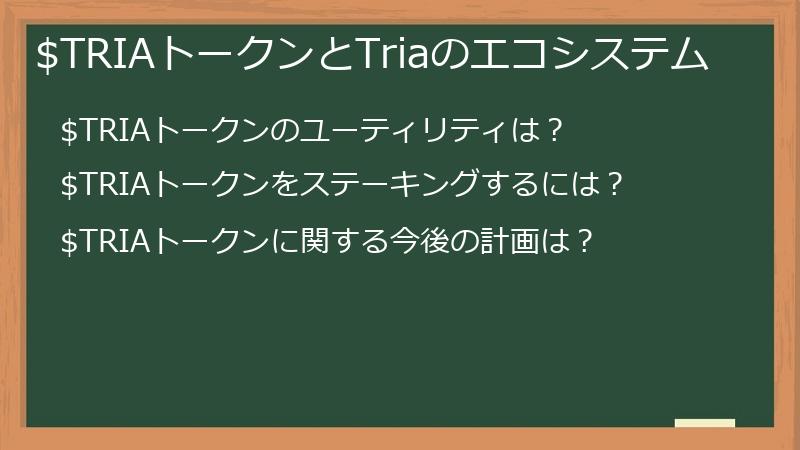 $TRIAトークンとTriaのエコシステム

$TRIAトークンのユーティリティは？

$TRIAトークンをステーキングするには？

$TRIAトークンに関する今後の計画は？